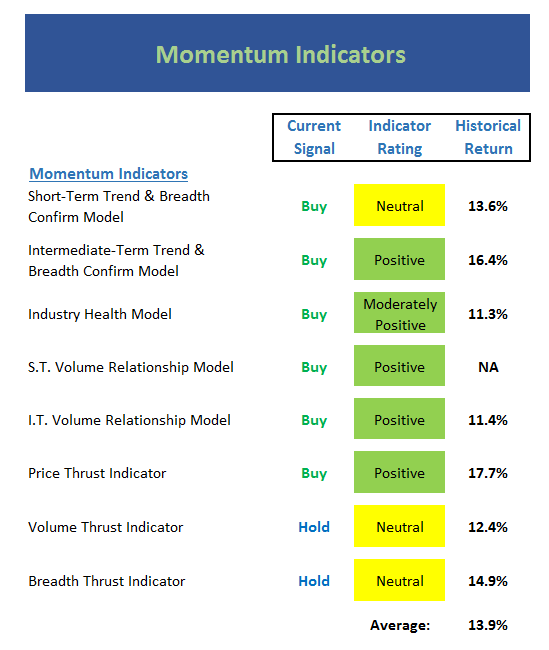 Momentum Indicators

| Momentum Indicators | Current Signal | Indicator Rating | Historical Return |
|---|---|---|---|
| Short-Term Trend & Breadth Confirm Model | Buy | Neutral | 13.6% |
| Intermediate-Term Trend & Breadth Confirm Model | Buy | Positive | 16.4% |
| Industry Health Model | Buy | Moderately Positive | 11.3% |
| S.T. Volume Relationship Model | Buy | Positive | NA |
| I.T. Volume Relationship Model | Buy | Positive | 11.4% |
| Price Thrust Indicator | Buy | Positive | 17.7% |
| Volume Thrust Indicator | Hold | Neutral | 12.4% |
| Breadth Thrust Indicator | Hold | Neutral | 14.9% |
| | | Average: | 13.9% |